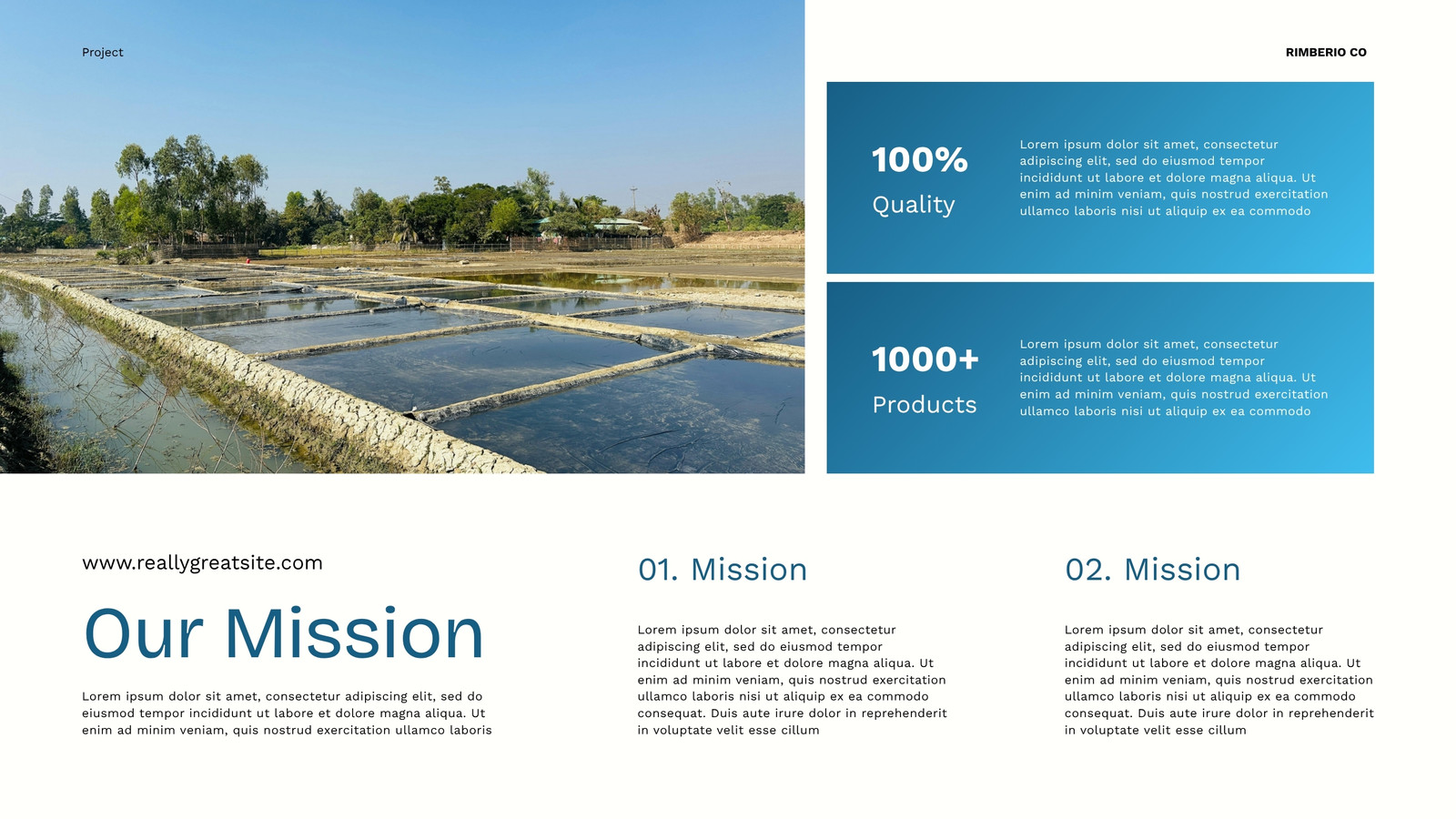 Project

RIMBERIO CO

100%

Quality

Lorem ipsum dolor sit amet, consectetur adipiscing elit, sed do eiusmod tempor incididunt ut labore et dolore magna aliqua. Ut enim ad minim veniam, quis nostrud exercitation ullamco laboris nisi ut aliquip ex ea commodo

1000+

Products

Lorem ipsum dolor sit amet, consectetur adipiscing elit, sed do eiusmod tempor incididunt ut labore et dolore magna aliqua. Ut enim ad minim veniam, quis nostrud exercitation ullamco laboris nisi ut aliquip ex ea commodo

www.reallygreatsite.com

Our Mission

Lorem ipsum dolor sit amet, consectetur adipiscing elit, sed do eiusmod tempor incididunt ut labore et dolore magna aliqua. Ut enim ad minim veniam, quis nostrud exercitation ullamco laboris

01. Mission

Lorem ipsum dolor sit amet, consectetur adipiscing elit, sed do eiusmod tempor incididunt ut labore et dolore magna aliqua. Ut enim ad minim veniam, quis nostrud exercitation ullamco laboris nisi ut aliquip ex ea commodo consequat. Duis aute irure dolor in reprehenderit in voluptate velit esse cillum

02. Mission

Lorem ipsum dolor sit amet, consectetur adipiscing elit, sed do eiusmod tempor incididunt ut labore et dolore magna aliqua. Ut enim ad minim veniam, quis nostrud exercitation ullamco laboris nisi ut aliquip ex ea commodo consequat. Duis aute irure dolor in reprehenderit in voluptate velit esse cillum